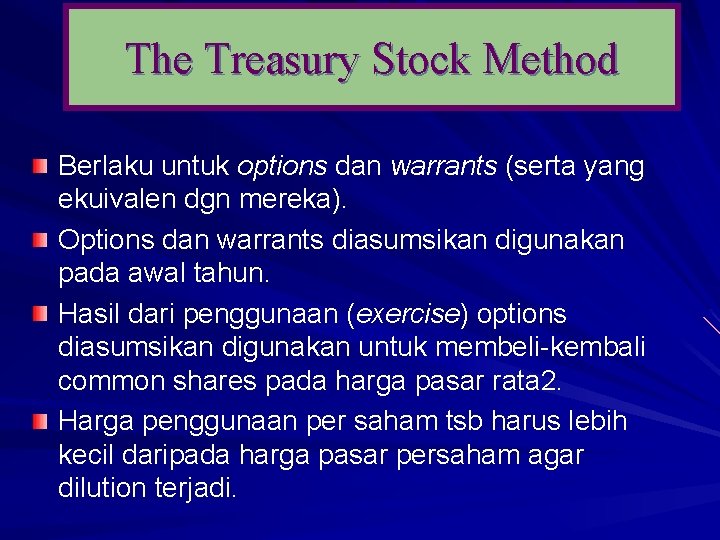 The Treasury Stock Method

Berlaku untuk options dan warrants (serta yang ekuivalen dgn mereka).

Options dan warrants diasumsikan digunakan pada awal tahun.

Hasil dari penggunaan (exercise) options diasumsikan digunakan untuk membeli-kembali common shares pada harga pasar rata2.

Harga penggunaan per saham tsb harus lebih kecil daripada harga pasar persaham agar dilution terjadi.